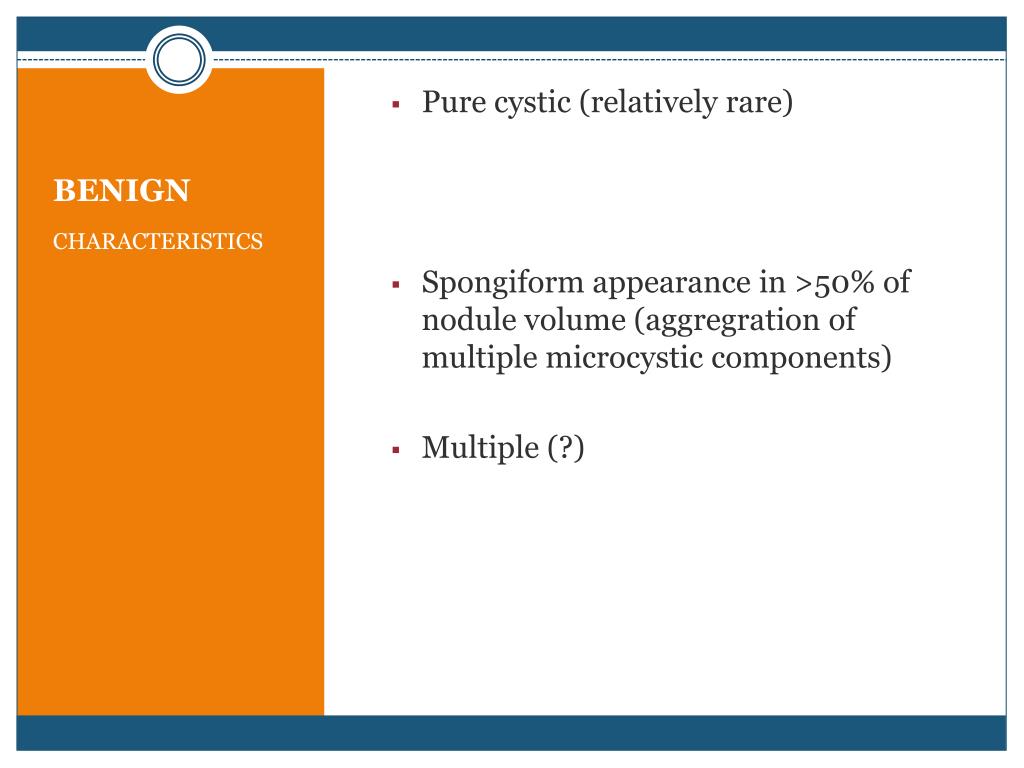 BENIGN

CHARACTERISTICS

▪ Pure cystic (relatively rare)

▪ Spongiform appearance in >50% of nodule volume (aggregration of multiple microcystic components)

▪ Multiple (?)